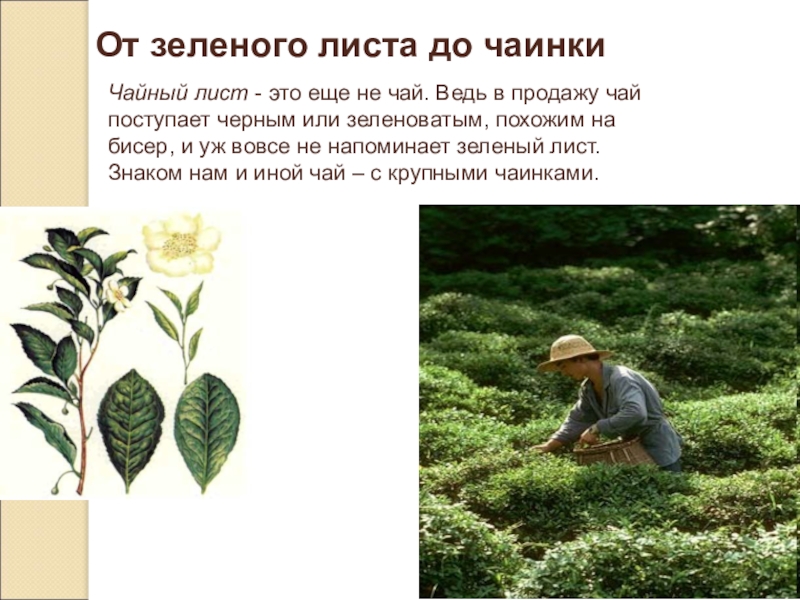 От зеленого листа до чаинки

Чайный лист - это еще не чай. Ведь в продажу чай поступает черным или зеленоватым, похожим на бисер, и уж вовсе не напоминает зеленый лист. Знаком нам и иной чай – с крупными чаинками.